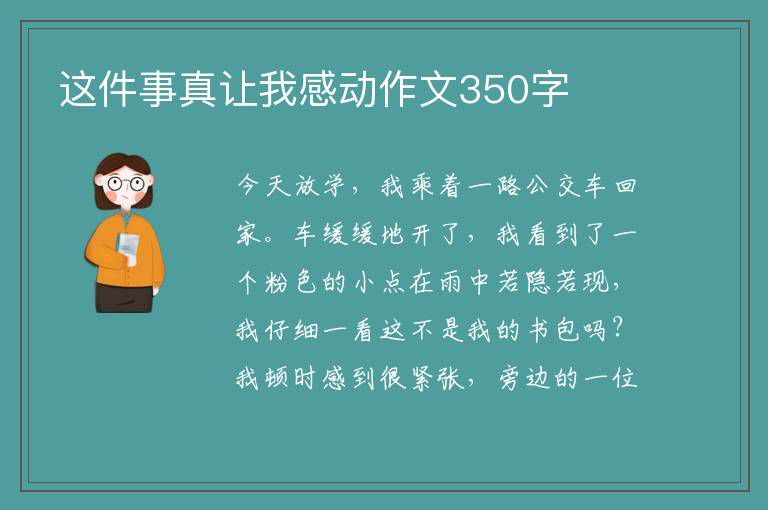 这件事真让我感动作文350字

今天放学，我乘着一路公交车回家。车缓缓地开了，我看到了一个粉色的小点在雨中若隐若现，我仔细一看这不是我的书包吗？我顿时感到很紧张，旁边的一位